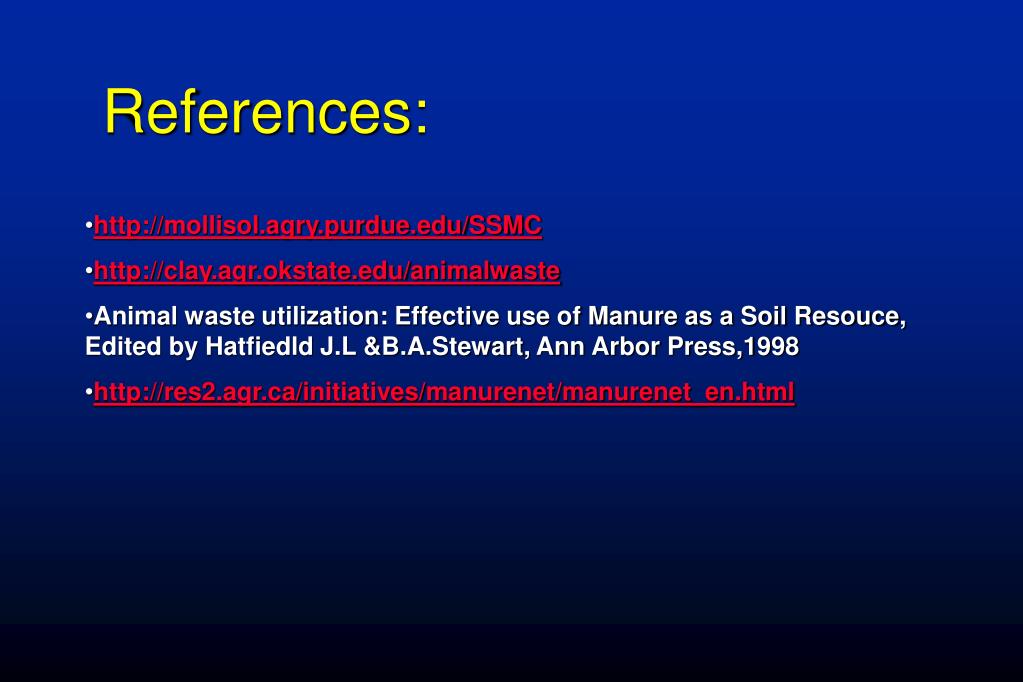 References:

•http://mollisol.agry.purdue.edu/SSMC

•http://clay.agr.okstate.edu/animalwaste

•Animal waste utilization: Effective use of Manure as a Soil Resouce, Edited by Hatfiedld J.L &B.A.Stewart, Ann Arbor Press,1998

•http://res2.agr.ca/initiatives/manurenet/manurenet_en.html